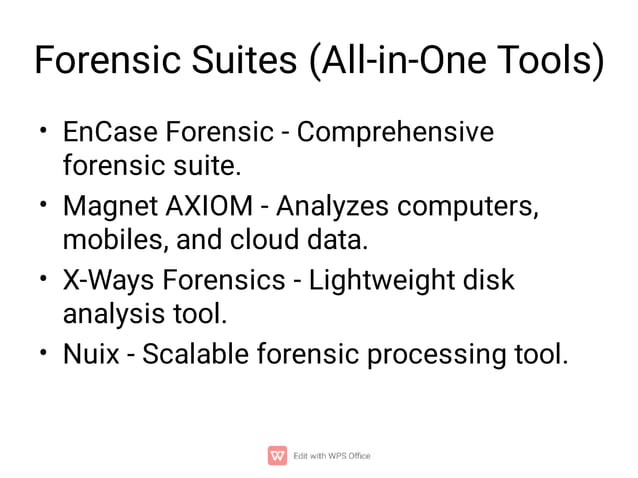 Forensic Suites (All-in-One Tools)

• EnCase Forensic - Comprehensive forensic suite.
• Magnet AXIOM - Analyzes computers, mobiles, and cloud data.
• X-Ways Forensics - Lightweight disk analysis tool.
• Nuix - Scalable forensic processing tool.

Edit with WPS Office